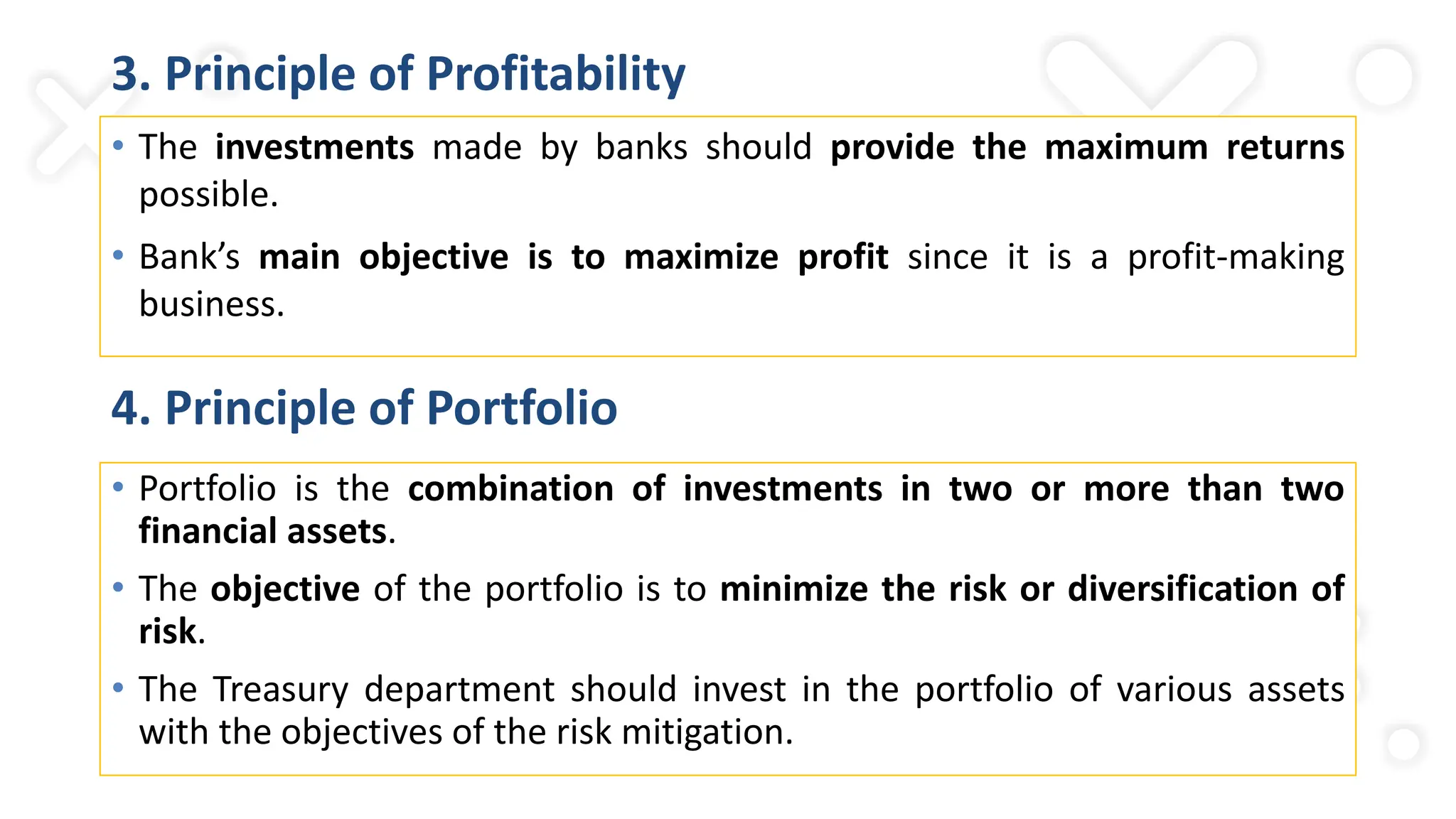 3. Principle of Profitability

• The investments made by banks should provide the maximum returns possible.

• Bank's main objective is to maximize profit since it is a profit-making business.

4. Principle of Portfolio

• Portfolio is the combination of investments in two or more than two financial assets.

• The objective of the portfolio is to minimize the risk or diversification of risk.

• The Treasury department should invest in the portfolio of various assets with the objectives of the risk mitigation.